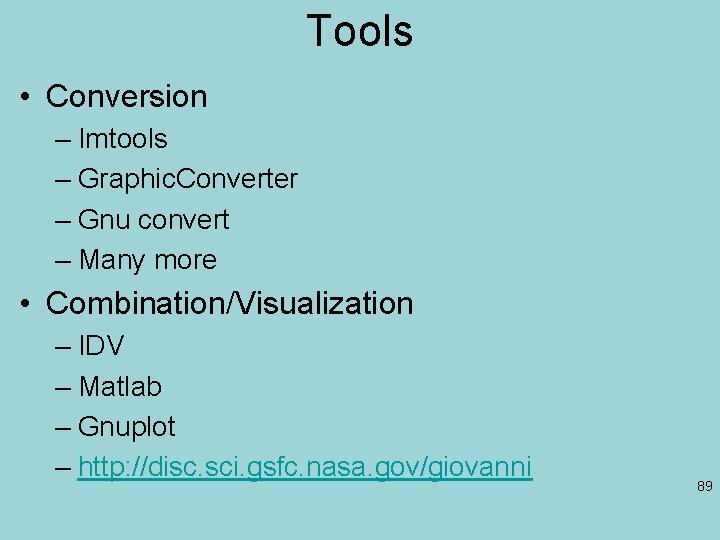 Tools

• Conversion
– Imtools
– GraphicConverter
– Gnu convert
– Many more
• Combination/Visualization
– IDV
– Matlab
– Gnuplot
– http://disc.sci.gsfc.nasa.gov/giovanni

89